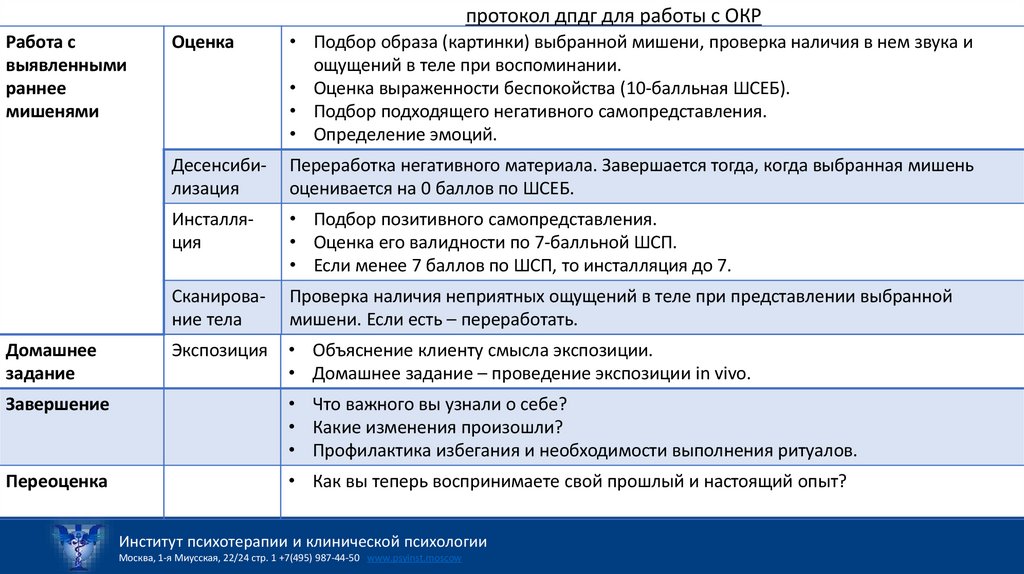 протокол дпдг для работы с ОКР

| Работа с выявленными раннее мишенями | Оценка | • Подбор образа (картинки) выбранной мишени, проверка наличия в нем звука и ощущений в теле при воспоминании. • Оценка выраженности беспокойства (10-балльная ШСЕБ). • Подбор подходящего негативного самопредставления. • Определение эмоций. |
|---|---|---|
| | Десенсибилизация | Переработка негативного материала. Завершается тогда, когда выбранная мишень оценивается на 0 баллов по ШСЕБ. |
| | Инсталляция | • Подбор позитивного самопредставления. • Оценка его валидности по 7-балльной ШСП. • Если менее 7 баллов по ШСП, то инсталляция до 7. |
| | Сканирование тела | Проверка наличия неприятных ощущений в теле при представлении выбранной мишени. Если есть – переработать. |
| Домашнее задание | Экспозиция | • Объяснение клиенту смысла экспозиции. • Домашнее задание – проведение экспозиции in vivo. |
| Завершение | | • Что важного вы узнали о себе? • Какие изменения произошли? • Профилактика избегания и необходимости выполнения ритуалов. |
| Переоценка | | • Как вы теперь воспринимаете свой прошлый и настоящий опыт? |

Институт психотерапии и клинической психологии
Москва, 1-я Миусская, 22/24 стр. 1 +7(495) 987-44-50 www.psyinst.moscow